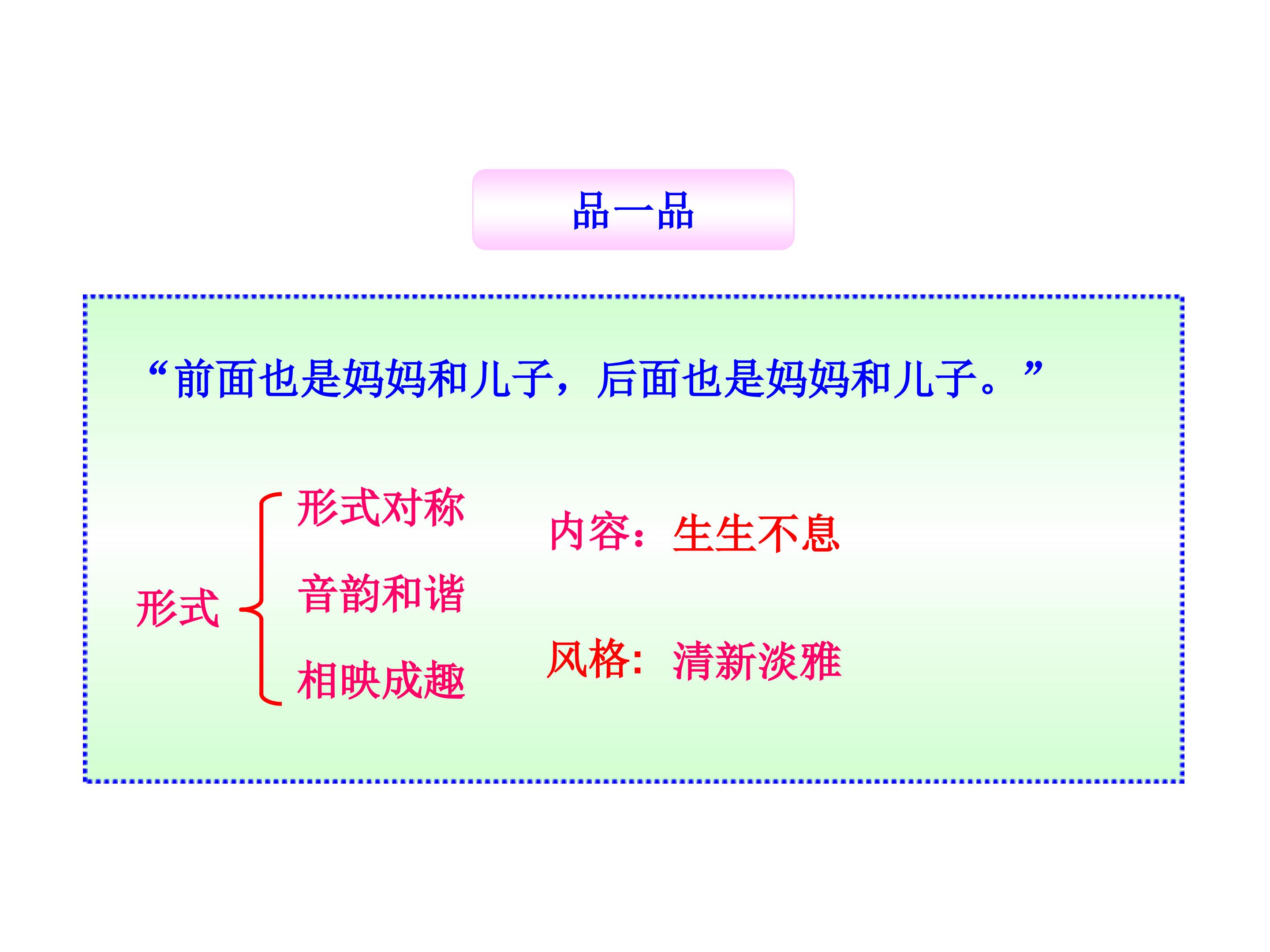 品一品

“前面也是妈妈和儿子，后面也是妈妈和儿子。”

形式

形式对称

音韵和谐

相映成趣

内容：生生不息

风格：清新淡雅